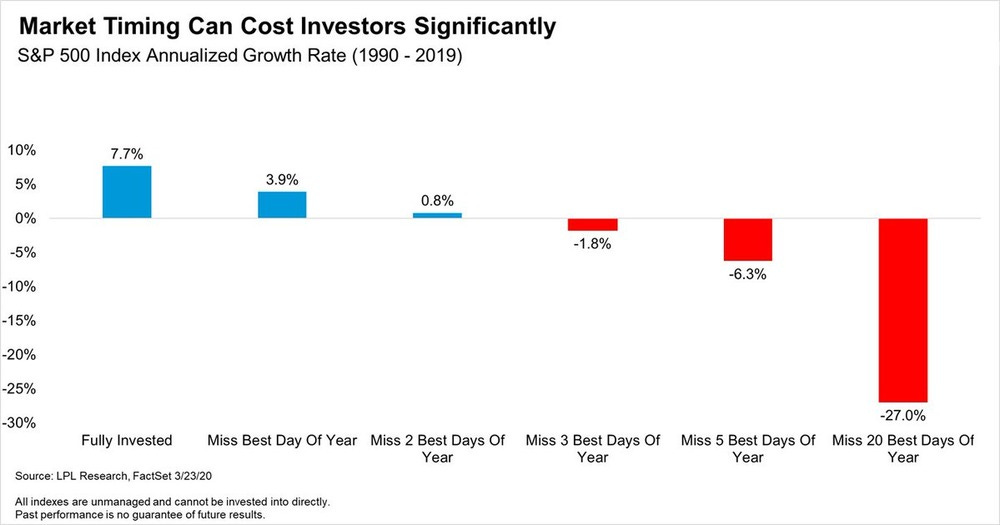 Market Timing Can Cost Investors Significantly
S&P 500 Index Annualized Growth Rate (1990 - 2019)

10%
5%
0%
-5%
-10%
-15%
-20%
-25%
-30%

7.7%
3.9%
0.8%
-1.8%
-6.3%
-27.0%

Fully Invested
Miss Best Day Of Year
Miss 2 Best Days Of Year
Miss 3 Best Days Of Year
Miss 5 Best Days Of Year
Miss 20 Best Days Of Year

Source: LPL Research, FactSet 3/23/20

All indexes are unmanaged and cannot be invested into directly.
Past performance is no guarantee of future results.